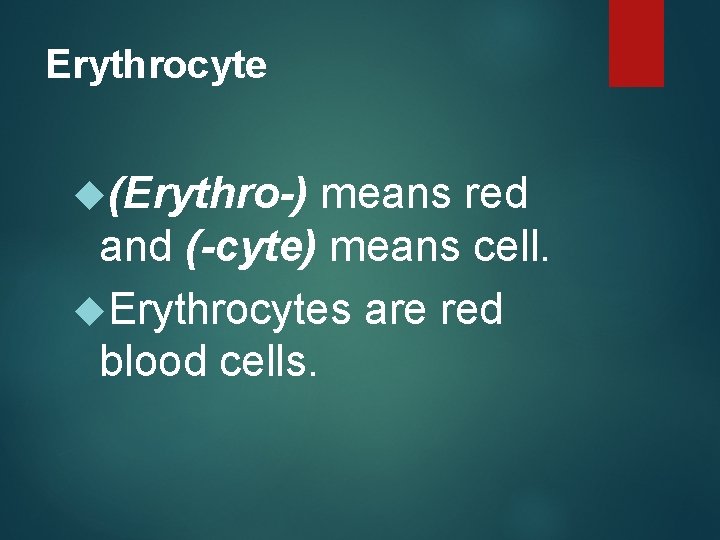 Erythrocyte

(Erythro-) means red and (-cyte) means cell.

Erythrocytes are red blood cells.